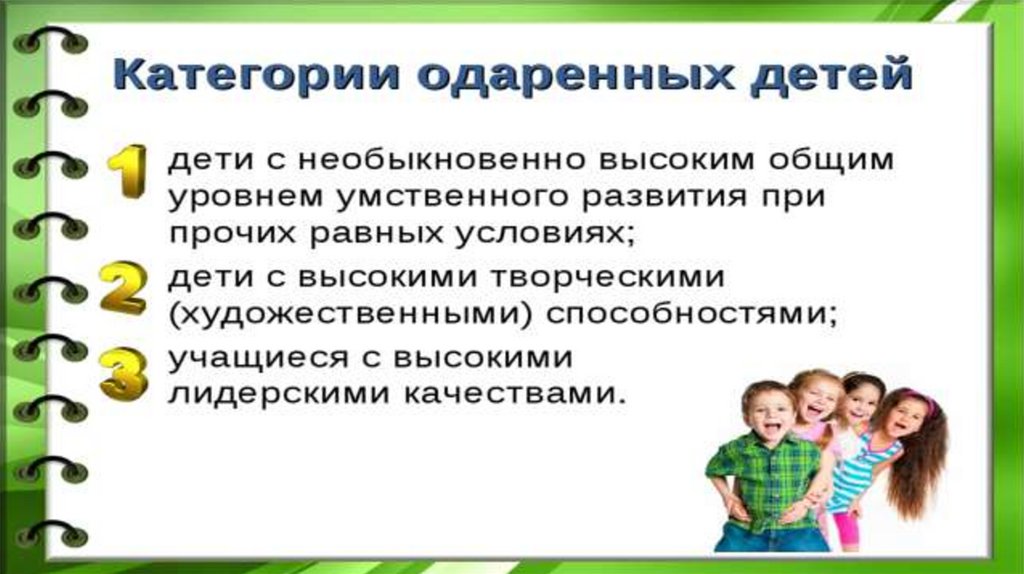 Категории одаренных детей

1 дети с необыкновенно высоким общим уровнем умственного развития при прочих равных условиях;

2 дети с высокими творческими (художественными) способностями;

3 учащиеся с высокими лидерскими качествами.